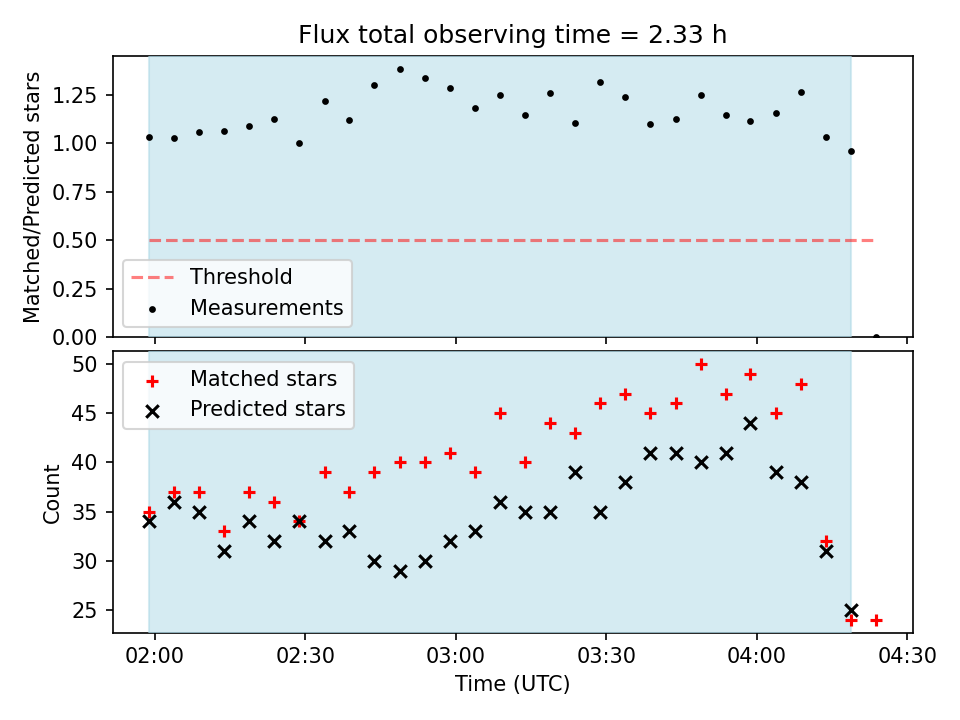 Flux total observing time = 2.33 h

Matched/Predicted stars

1.25
1.00
0.75
0.50
0.25
0.00

Threshold
Measurements

Matched stars
Predicted stars

Count

50
45
40
35
30
25

02:00 02:30 03:00 03:30 04:00 04:30

Time (UTC)